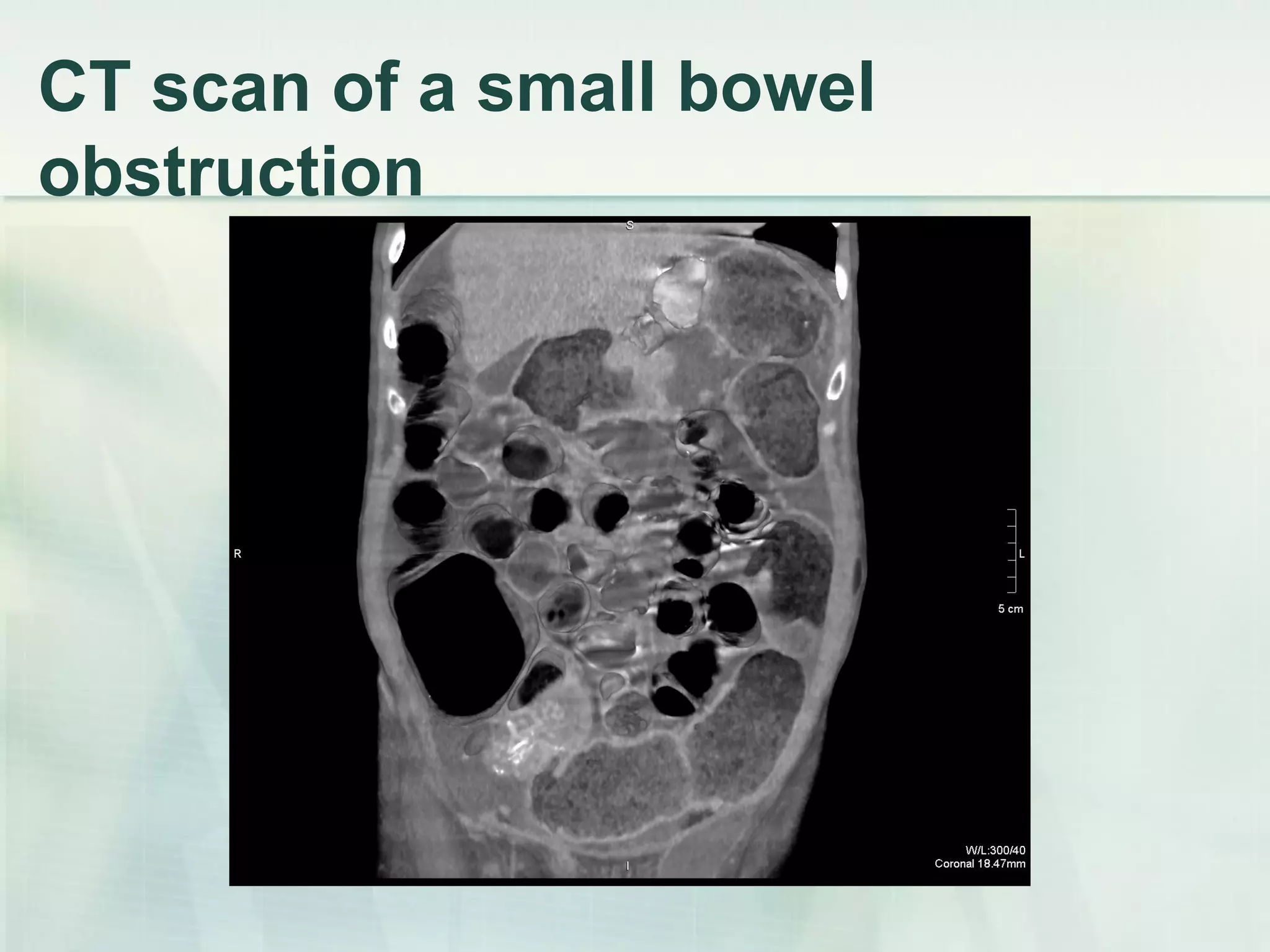 CT scan of a small bowel obstruction

S

R

L

5 cm

W/L:300/40
Coronal 18.47mm

I